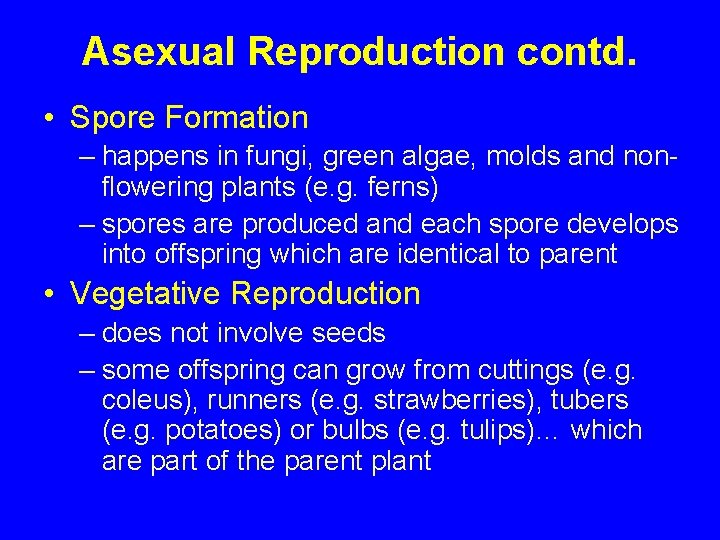 Asexual Reproduction contd.

• Spore Formation
– happens in fungi, green algae, molds and non-flowering plants (e.g. ferns)
– spores are produced and each spore develops into offspring which are identical to parent

• Vegetative Reproduction
– does not involve seeds
– some offspring can grow from cuttings (e.g. coleus), runners (e.g. strawberries), tubers (e.g. potatoes) or bulbs (e.g. tulips)… which are part of the parent plant